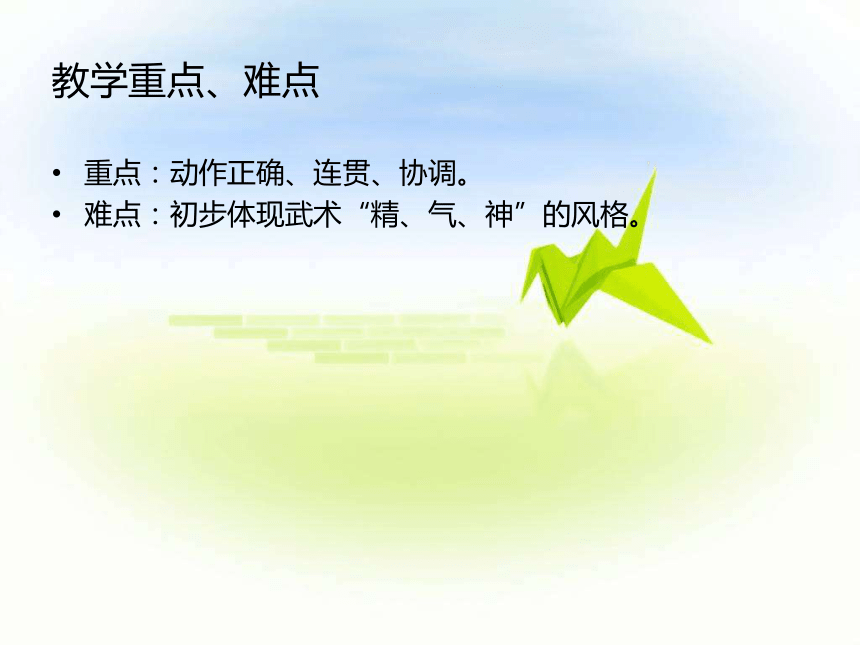 教学重点、难点

• 重点：动作正确、连贯、协调。
• 难点：初步体现武术“精、气、神”的风格。